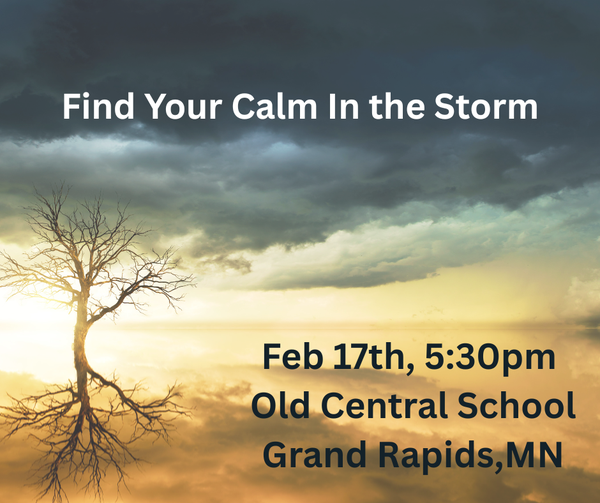 Find Your Calm In the Storm

Feb 17th, 5:30pm
Old Central School
Grand Rapids,MN